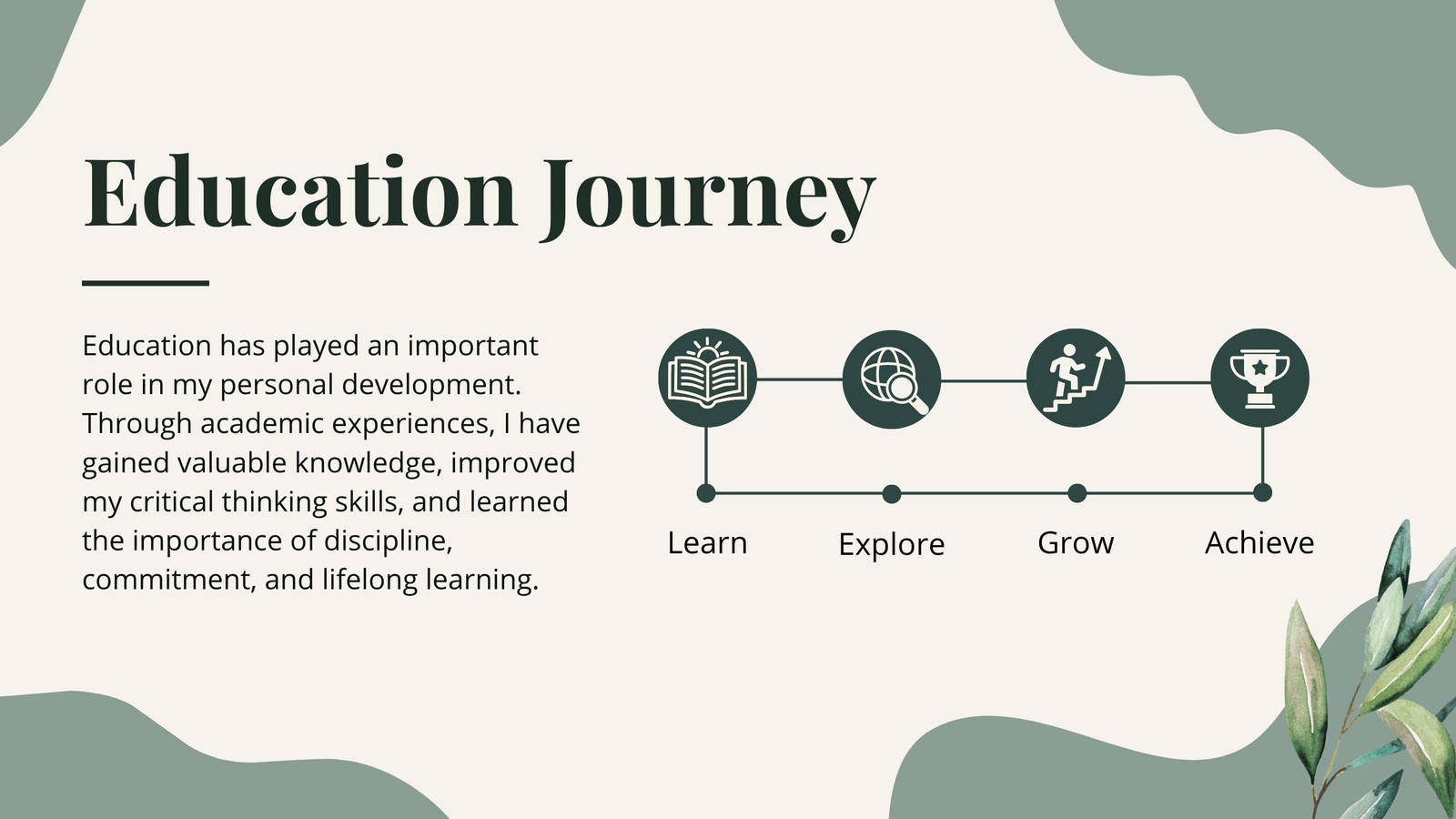 Education Journey

Education has played an important role in my personal development. Through academic experiences, I have gained valuable knowledge, improved my critical thinking skills, and learned the importance of discipline, commitment, and lifelong learning.

Learn

Explore

Grow

Achieve